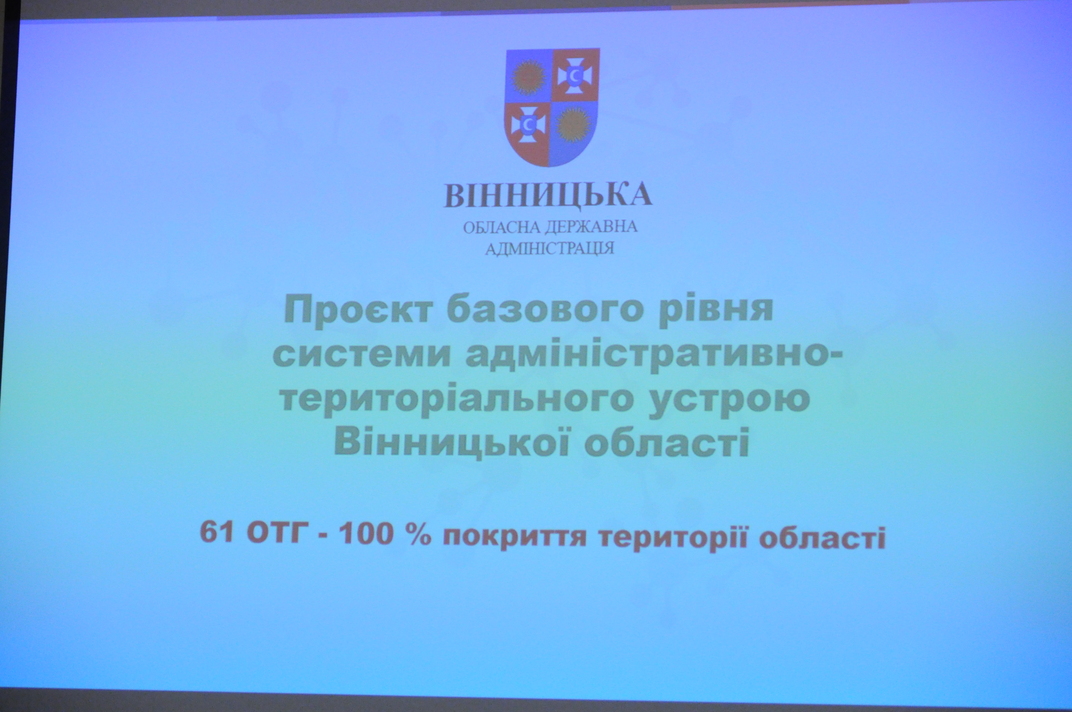 ВІННИЦЬКА
ОБЛАСНА ДЕРЖАВНА
АДМІНІСТРАЦІЯ

Проєкт базового рівня системи адміністративно-територіального устрою Вінницької області

61 ОТГ - 100 % покриття території області